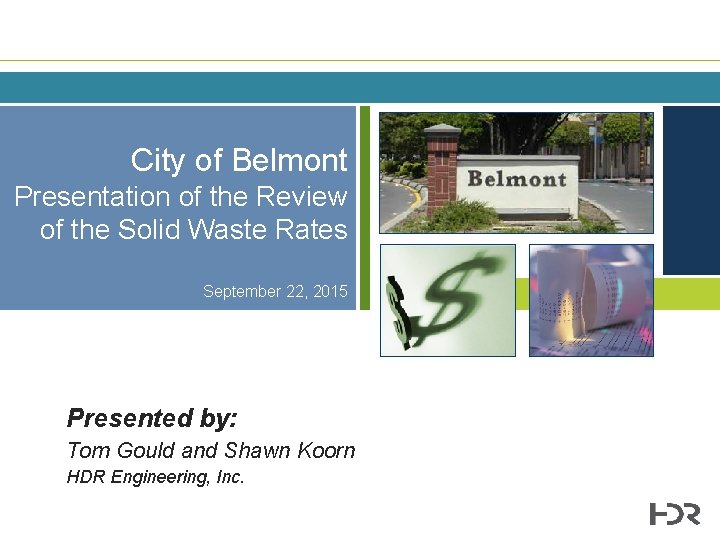 City of Belmont
Presentation of the Review of the Solid Waste Rates

September 22, 2015

Belmont

$

Presented by:
Tom Gould and Shawn Koorn
HDR Engineering, Inc.

HDR